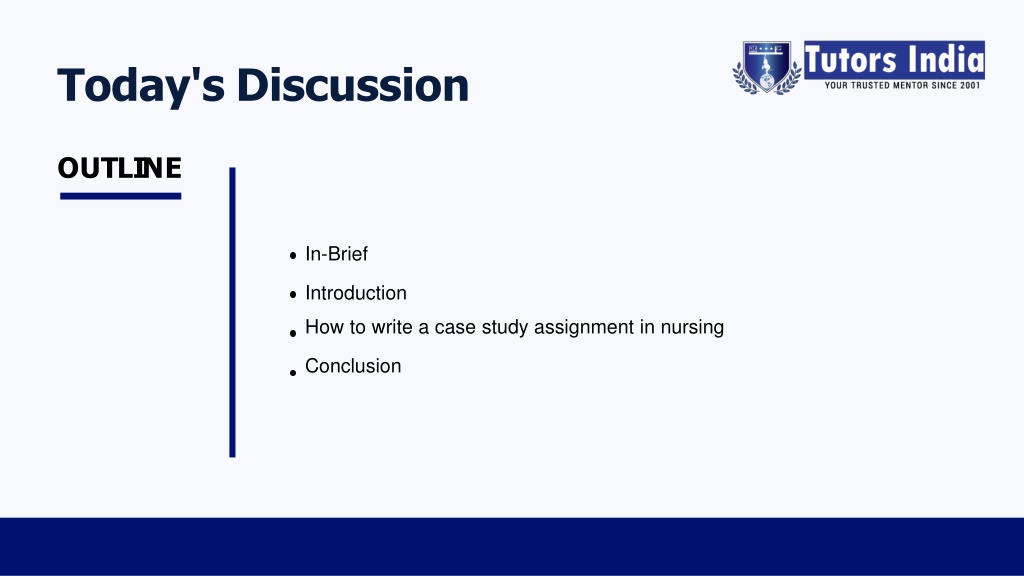 Today's Discussion

Tutors India
YOUR TRUSTED MENTOR SINCE 2001

OUTLINE

- In-Brief
- Introduction
- How to write a case study assignment in nursing
- Conclusion